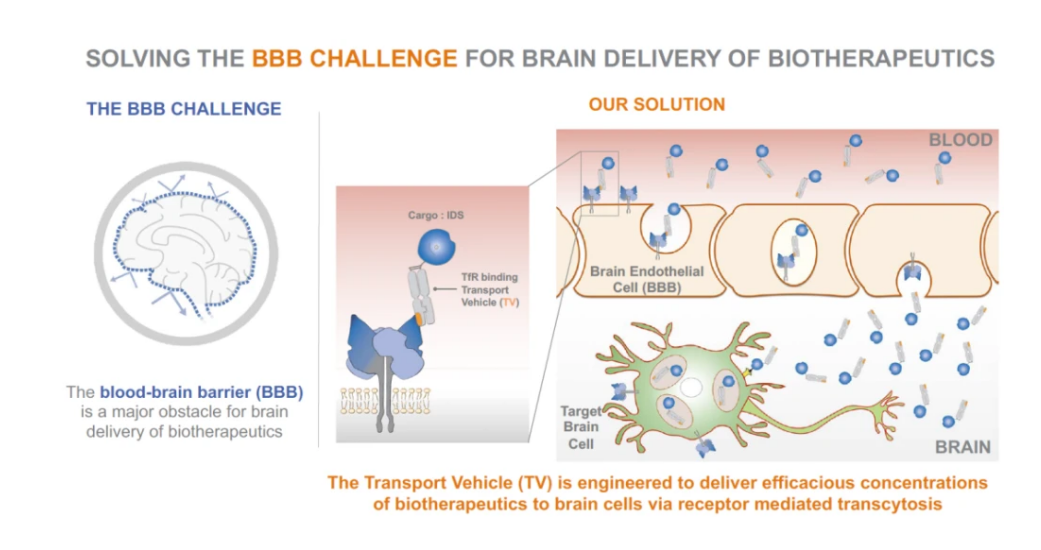 SOLVING THE BBB CHALLENGE FOR BRAIN DELIVERY OF BIOTHERAPEUTICS

THE BBB CHALLENGE

The blood-brain barrier (BBB) is a major obstacle for brain delivery of biotherapeutics

OUR SOLUTION

Cargo : IDS

TfR binding Transport Vehicle (TV)

BLOOD

Brain Endothelial Cell (BBB)

Target Brain Cell

BRAIN

The Transport Vehicle (TV) is engineered to deliver efficacious concentrations of biotherapeutics to brain cells via receptor mediated transcytosis